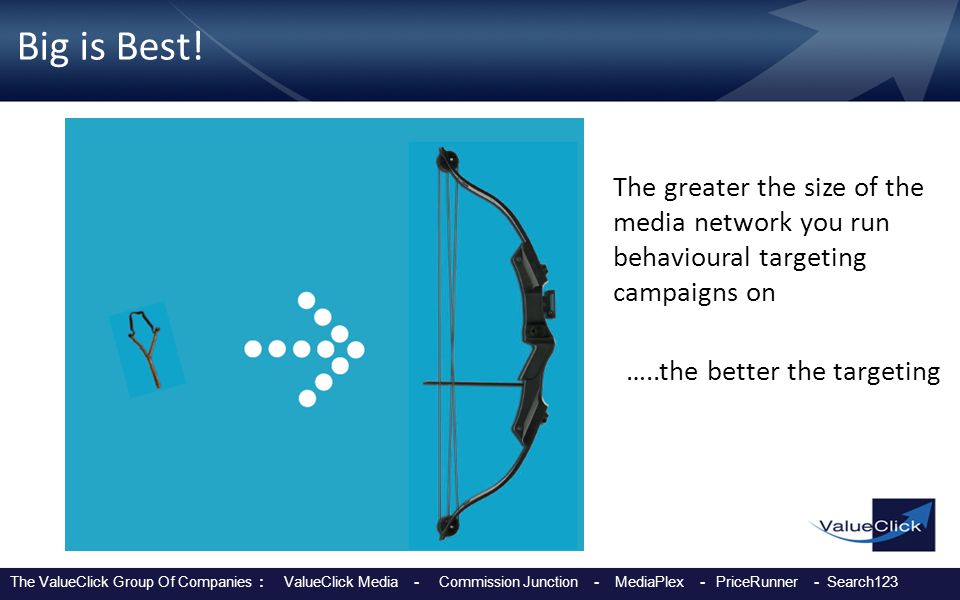 Big is Best!

The greater the size of the media network you run behavioural targeting campaigns on

…..the better the targeting

ValueClick

The ValueClick Group Of Companies : ValueClick Media - Commission Junction - MediaPlex - PriceRunner - Search123